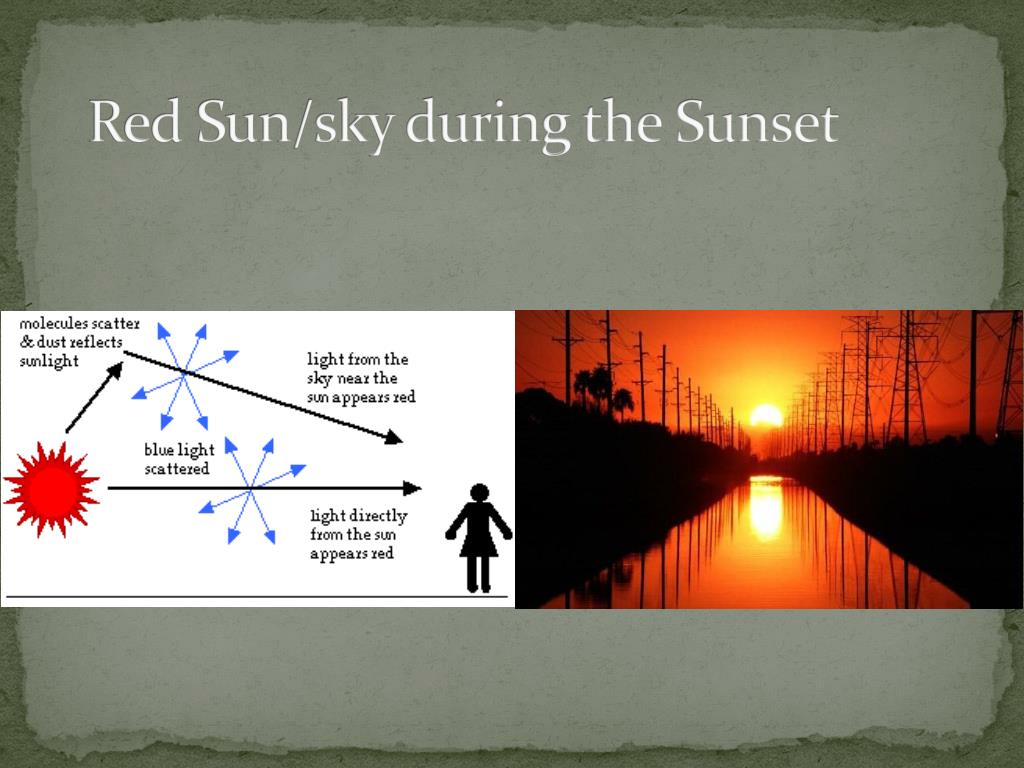 Red Sun/sky during the Sunset

molecules scatter & dust reflects sunlight

light from the sky near the sun appears red

blue light scattered

light directly from the sun appears red